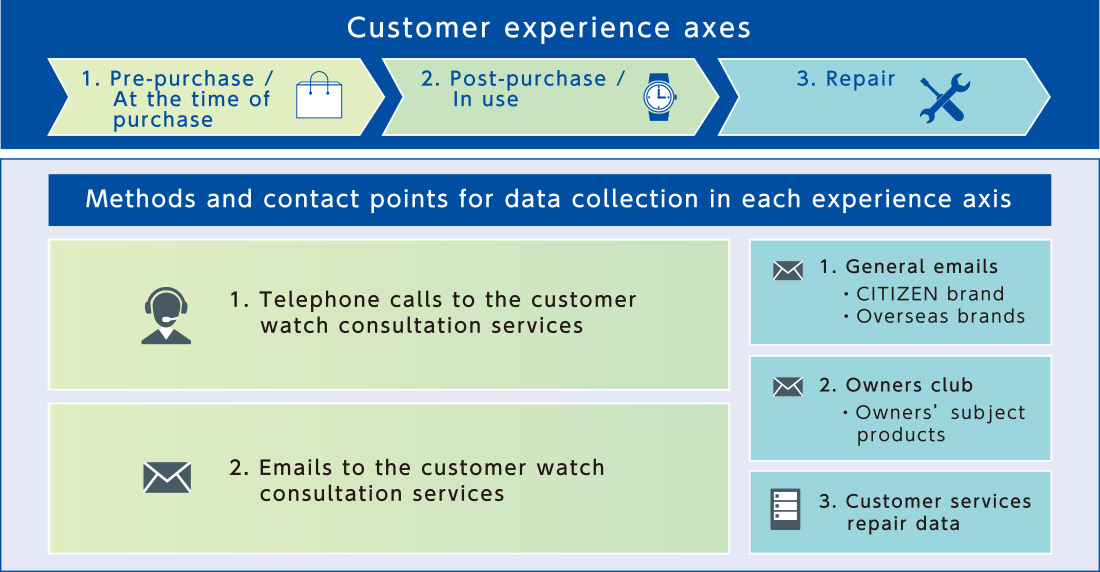 Customer experience axes

1. Pre-purchase / At the time of purchase

2. Post-purchase / In use

3. Repair

Methods and contact points for data collection in each experience axis

1. Telephone calls to the customer watch consultation services

2. Emails to the customer watch consultation services

1. General emails
・CITIZEN brand
・Overseas brands

2. Owners club
・Owners' subject products

3. Customer services repair data